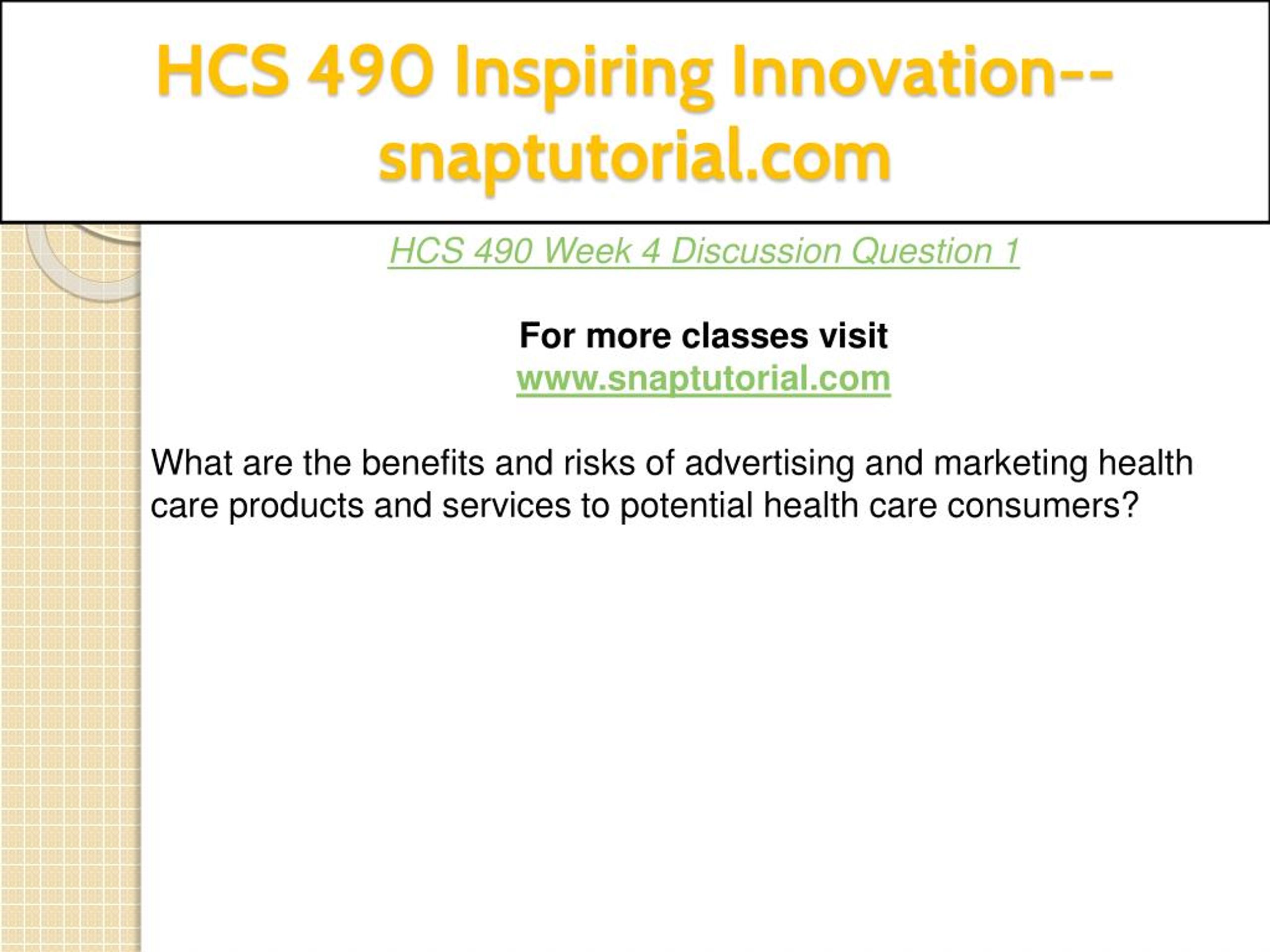 HCS 490 Inspiring Innovation--snaptutorial.com

HCS 490 Week 4 Discussion Question 1

For more classes visit
www.snaptutorial.com

What are the benefits and risks of advertising and marketing health care products and services to potential health care consumers?